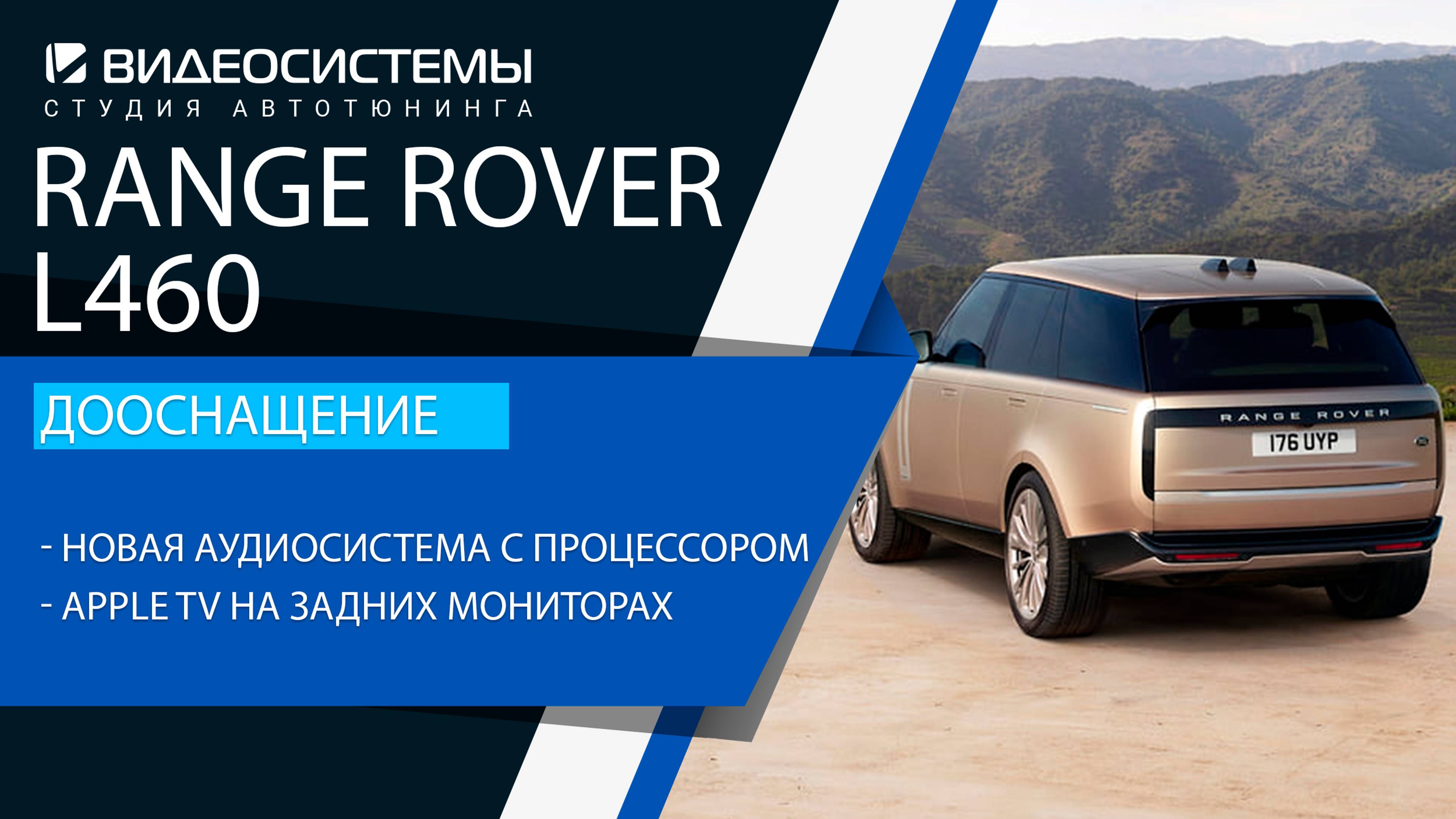 ВИДЕОСИСТЕМЫ
СТУДИЯ АВТОТЮНИНГА

RANGE ROVER
L460

ДООСНАЩЕНИЕ

- НОВАЯ АУДИОСИСТЕМА С ПРОЦЕССОРОМ
- APPLE TV НА ЗАДНИХ МОНИТОРАХ

RANGE ROVER
176 UYP